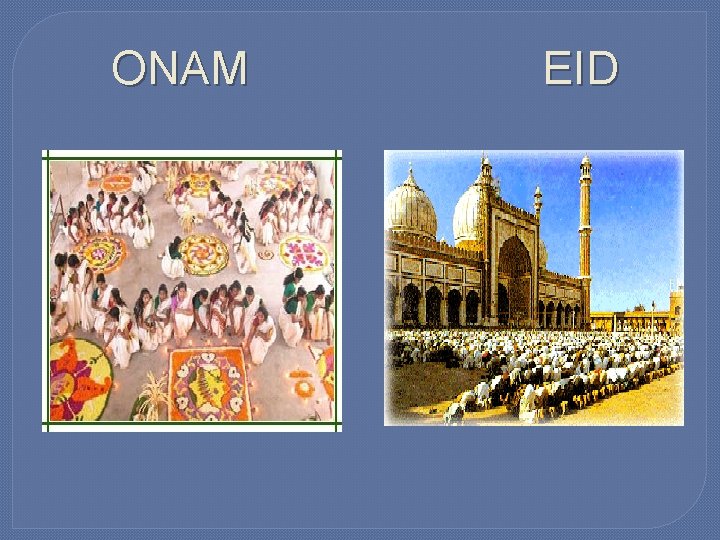 ONAM

EID